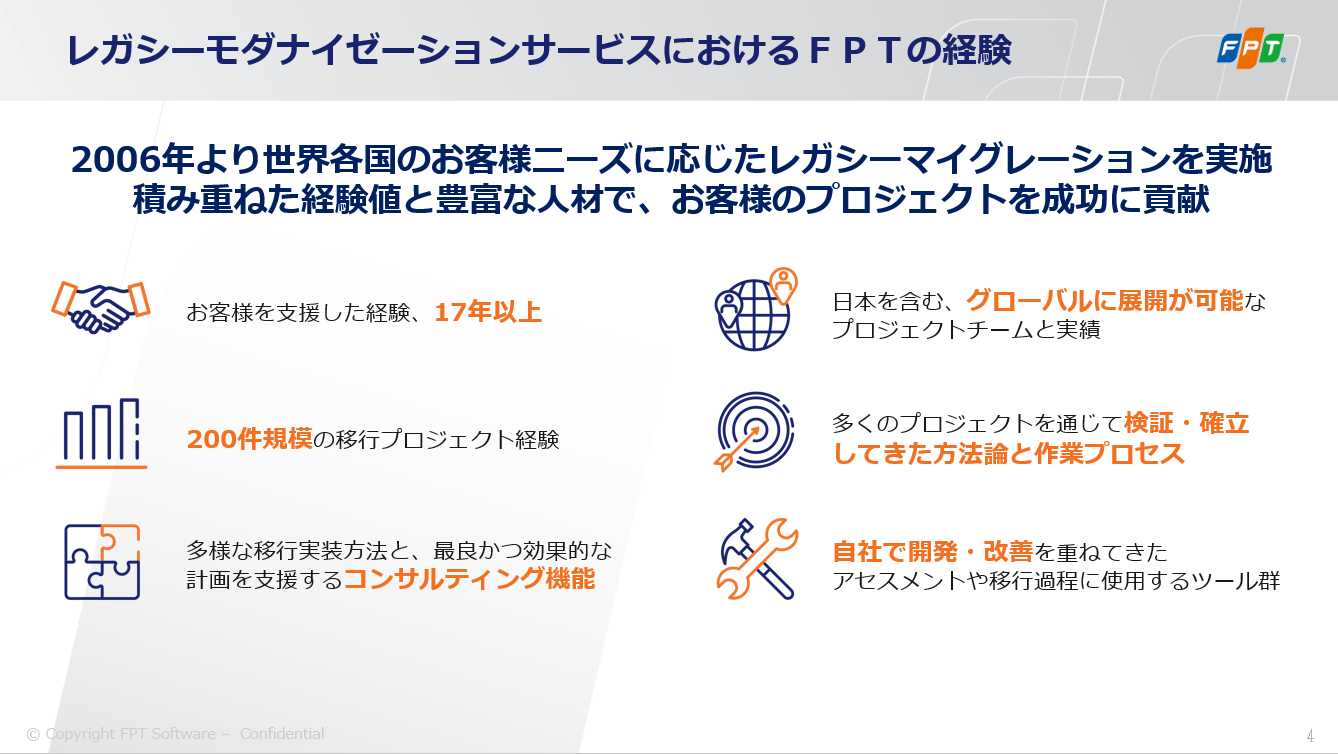 レガシーモダナイゼーションサービスにおけるＦＰＴの経験

FPT

2006年より世界各国のお客様ニーズに応じたレガシーマイグレーションを実施
積み重ねた経験値と豊富な人材で、お客様のプロジェクトを成功に貢献

お客様を支援した経験、17年以上

200件規模の移行プロジェクト経験

多様な移行実装方法と、最良かつ効果的な計画を支援するコンサルティング機能

日本を含む、グローバルに展開が可能なプロジェクトチームと実績

多くのプロジェクトを通じて検証・確立してきた方法論と作業プロセス

自社で開発・改善を重ねてきたアセスメントや移行過程に使用するツール群

© Copyright FPT Software – Confidential

4